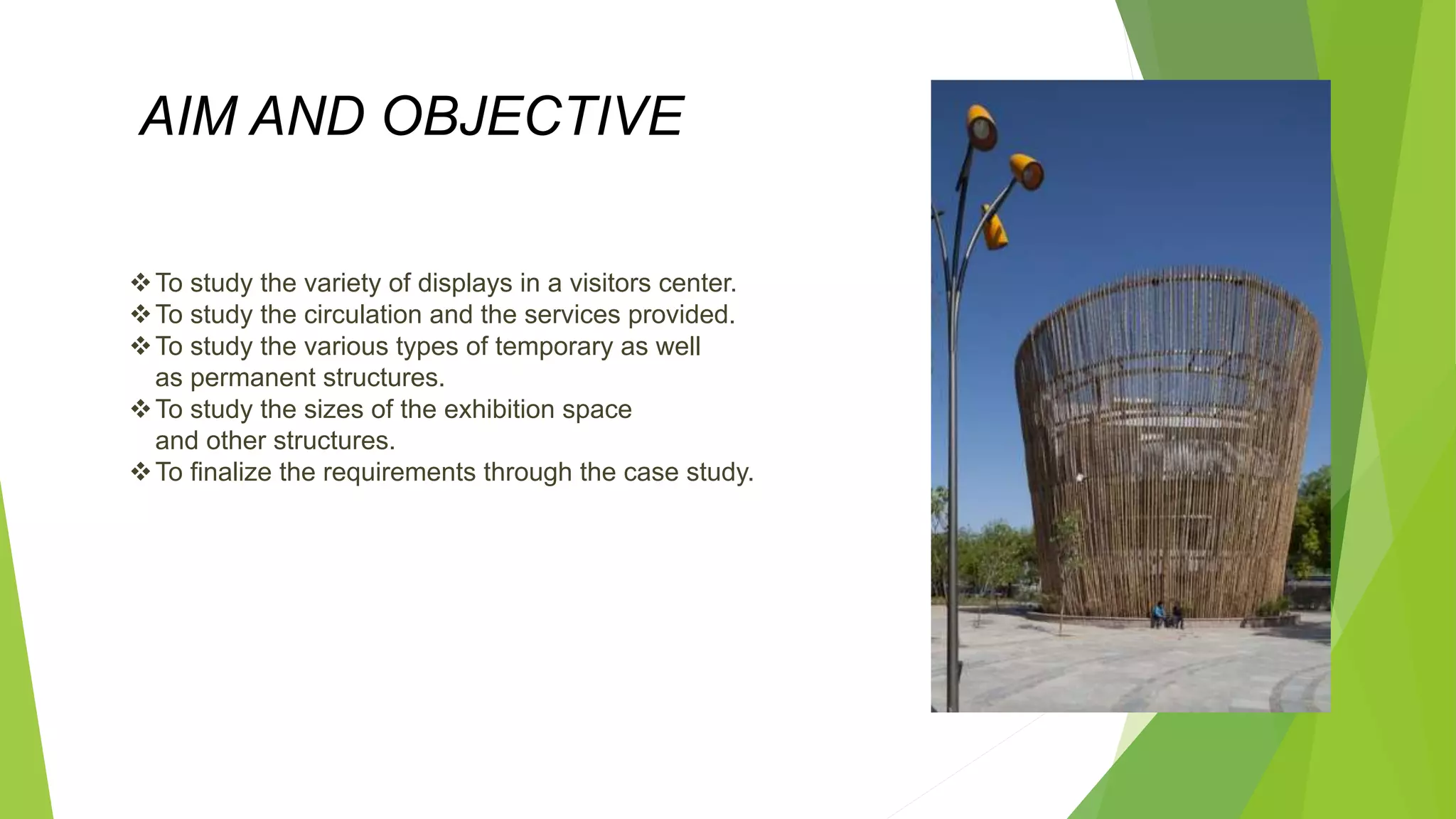 AIM AND OBJECTIVE

❖ To study the variety of displays in a visitors center.
❖ To study the circulation and the services provided.
❖ To study the various types of temporary as well as permanent structures.
❖ To study the sizes of the exhibition space and other structures.
❖ To finalize the requirements through the case study.